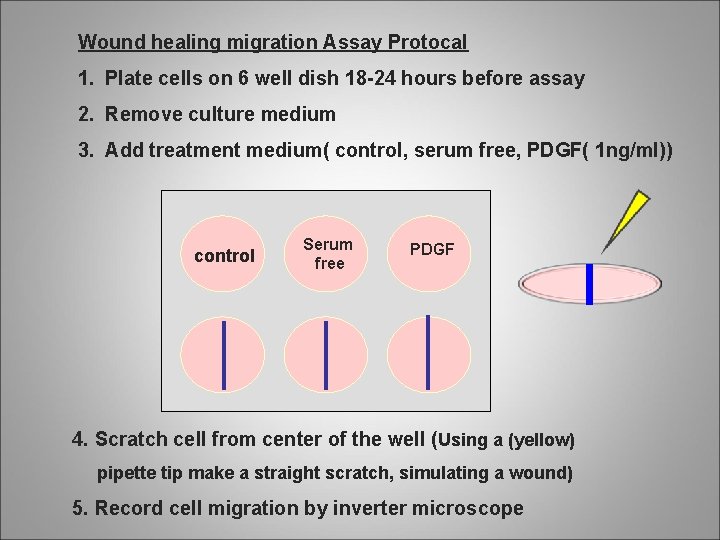 Wound healing migration Assay Protocal

1. Plate cells on 6 well dish 18-24 hours before assay

2. Remove culture medium

3. Add treatment medium( control, serum free, PDGF( 1ng/ml))

control

Serum free

PDGF

4. Scratch cell from center of the well (Using a (yellow) pipette tip make a straight scratch, simulating a wound)

5. Record cell migration by inverter microscope